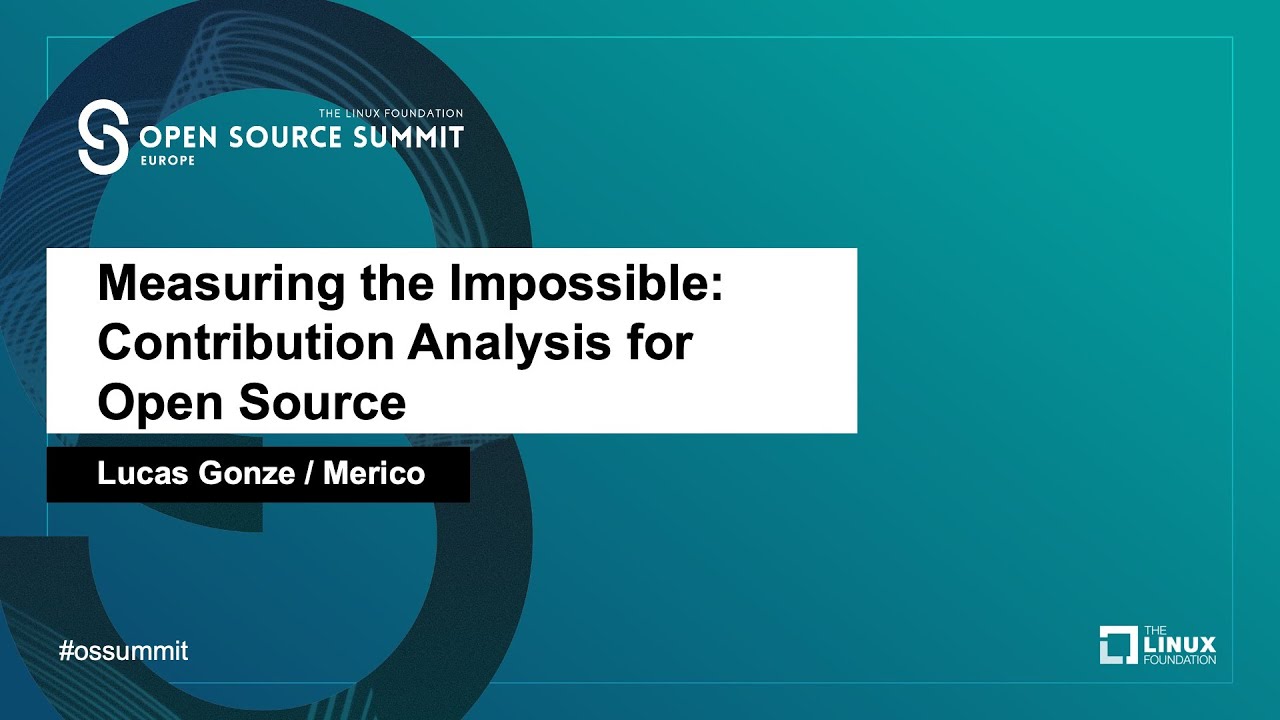 THE LINUX FOUNDATION
OPEN SOURCE SUMMIT
EUROPE

Measuring the Impossible: Contribution Analysis for Open Source

Lucas Gonze / Merico

#ossummit

THE LINUX FOUNDATION